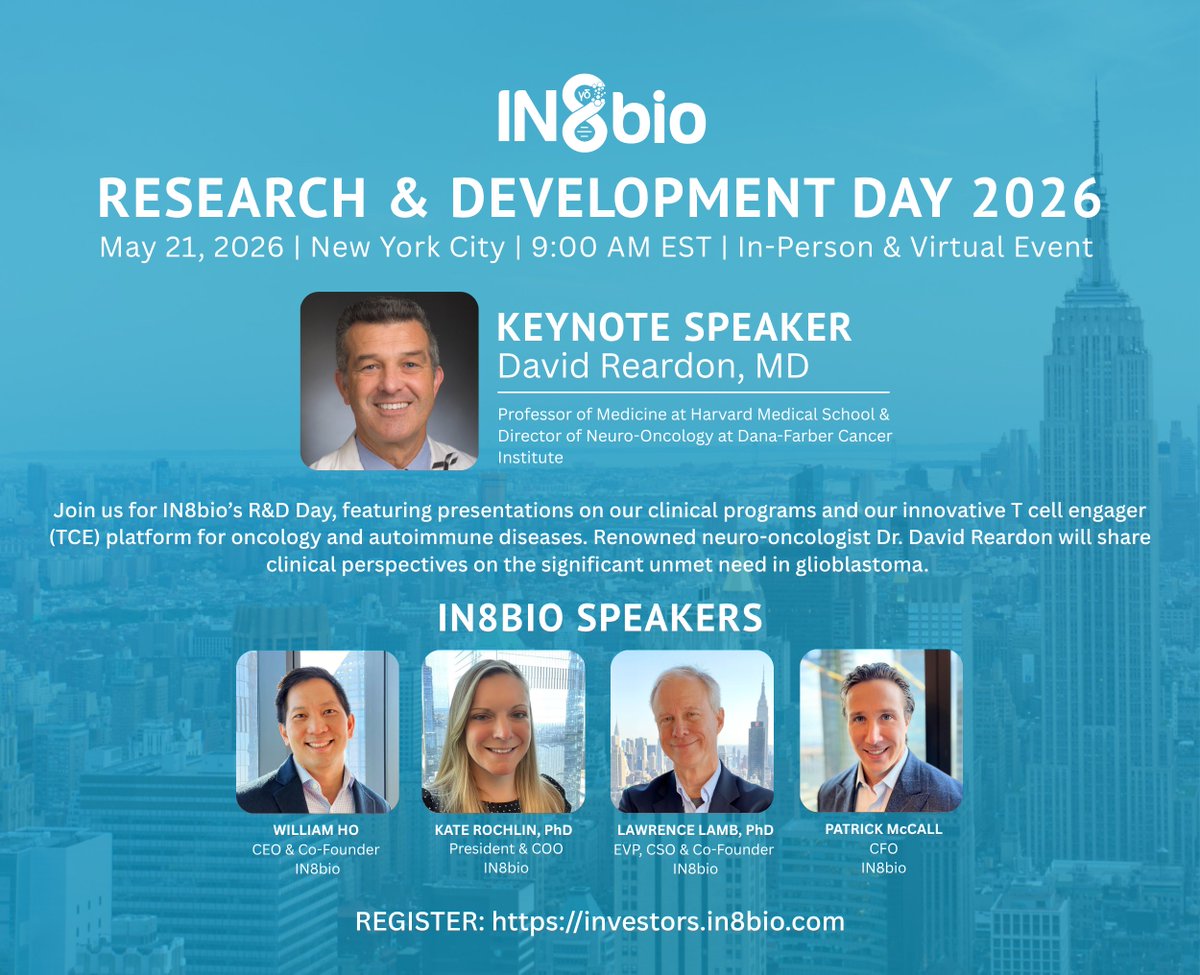 IN8bio

RESEARCH & DEVELOPMENT DAY 2026

May 21, 2026 | New York City | 9:00 AM EST | In-Person & Virtual Event

KEYNOTE SPEAKER
David Reardon, MD

Professor of Medicine at Harvard Medical School & Director of Neuro-Oncology at Dana-Farber Cancer Institute

Join us for IN8bio's R&D Day, featuring presentations on our clinical programs and our innovative T cell engager (TCE) platform for oncology and autoimmune diseases. Renowned neuro-oncologist Dr. David Reardon will share clinical perspectives on the significant unmet need in glioblastoma.

IN8BIO SPEAKERS

WILLIAM HO
CEO & Co-Founder
IN8bio

KATE ROCHLIN, PhD
President & COO
IN8bio

LAWRENCE LAMB, PhD
EVP, CSO & Co-Founder
IN8bio

PATRICK McCALL
CFO
IN8bio

REGISTER: https://investors.in8bio.com